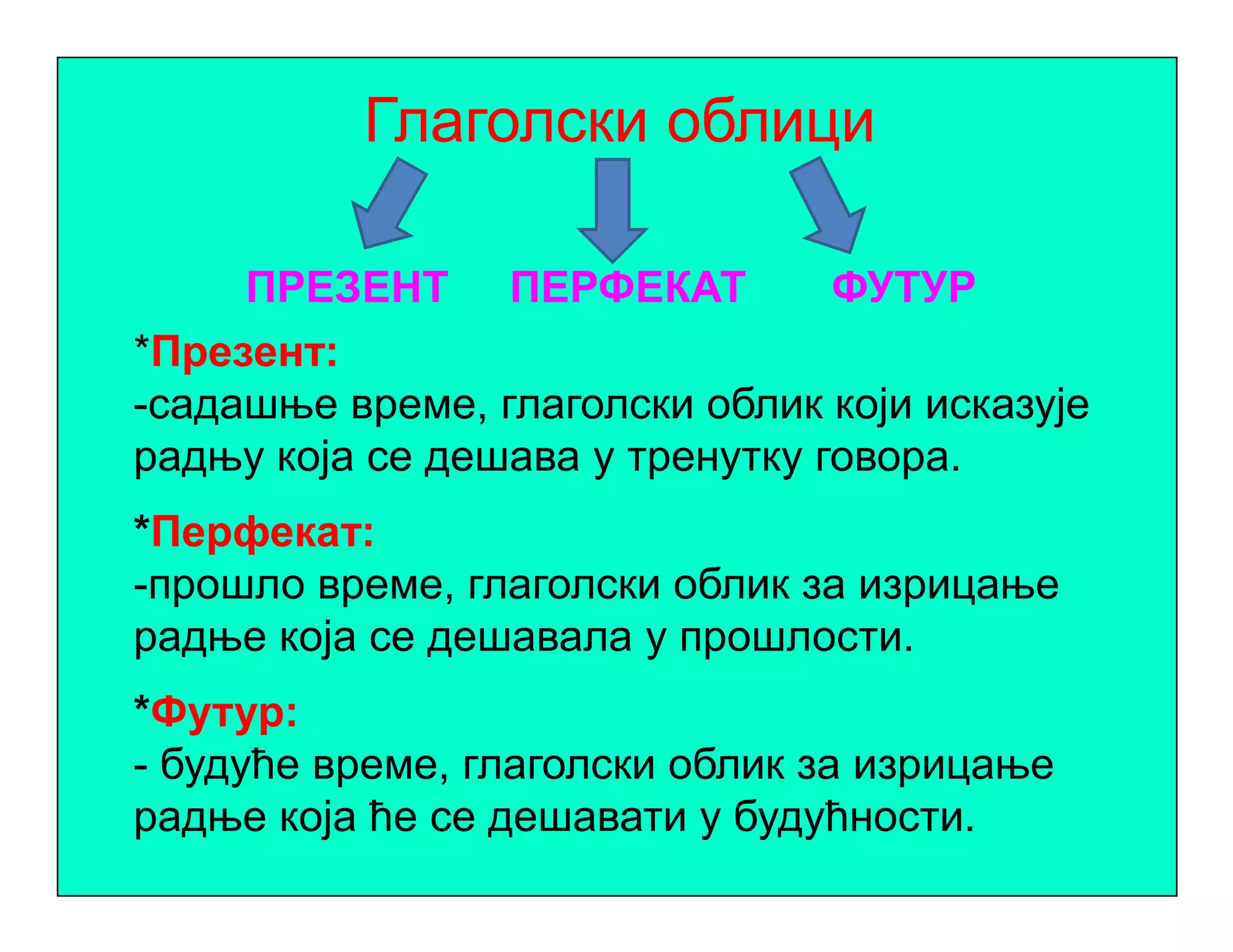 Глаголски облици

ПРЕЗЕНТ ПЕРФЕКАТ ФУТУР

*Презент:
-садашње време, глаголски облик који исказује радњу која се дешава у тренутку говора.

*Перфекат:
-прошло време, глаголски облик за изрицање радње која се дешавала у прошлости.

*Футур:
- будуће време, глаголски облик за изрицање радње која ће се дешавати у будућности.